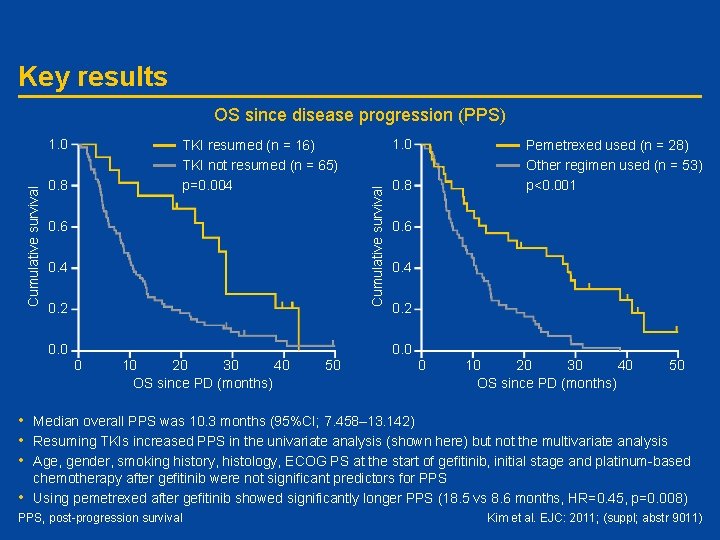 Key results

OS since disease progression (PPS)

TKI resumed (n = 16)
TKI not resumed (n = 65)
p=0.004

Cumulative survival

1.0
0.8
0.6
0.4
0.2
0.0

0 10 20 30 40 50

OS since PD (months)

Pemetrexed used (n = 28)
Other regimen used (n = 53)
p<0.001

Cumulative survival

1.0
0.8
0.6
0.4
0.2
0.0

0 10 20 30 40 50

OS since PD (months)

• Median overall PPS was 10.3 months (95%CI; 7.458–13.142)
• Resuming TKIs increased PPS in the univariate analysis (shown here) but not the multivariate analysis
• Age, gender, smoking history, histology, ECOG PS at the start of gefitinib, initial stage and platinum-based chemotherapy after gefitinib were not significant predictors for PPS
• Using pemetrexed after gefitinib showed significantly longer PPS (18.5 vs 8.6 months, HR=0.45, p=0.008)

PPS, post-progression survival

Kim et al. EJC: 2011; (suppl; abstr 9011)